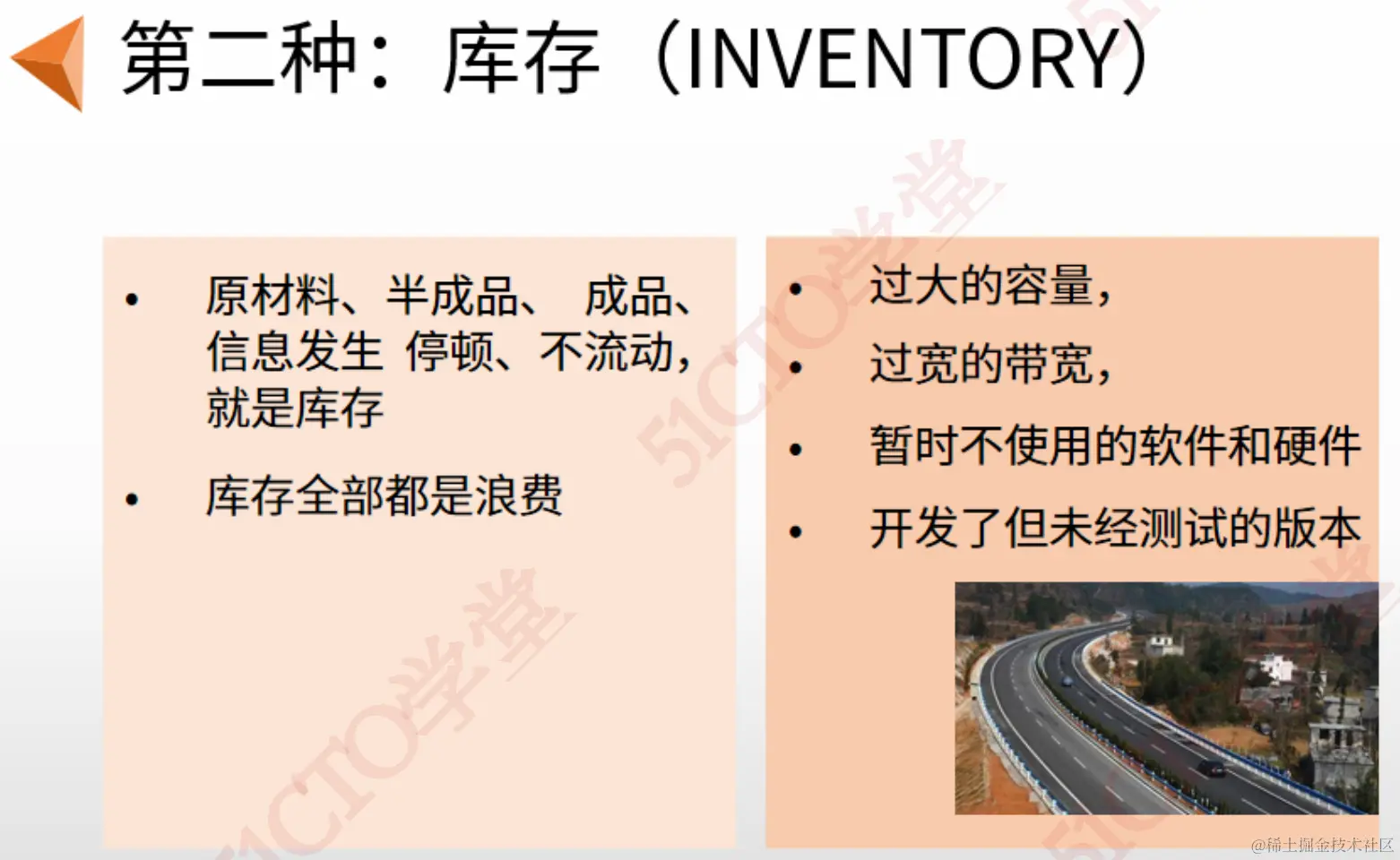 第二种：库存（INVENTORY）

• 原材料、半成品、 成品、信息发生 停顿、不流动，就是库存

• 库存全部都是浪费

• 过大的容量，

• 过宽的带宽，

• 暂时不使用的软件和硬件

• 开发了但未经测试的版本

51CTO学堂

51CTO学堂

@稀土掘金技术社区